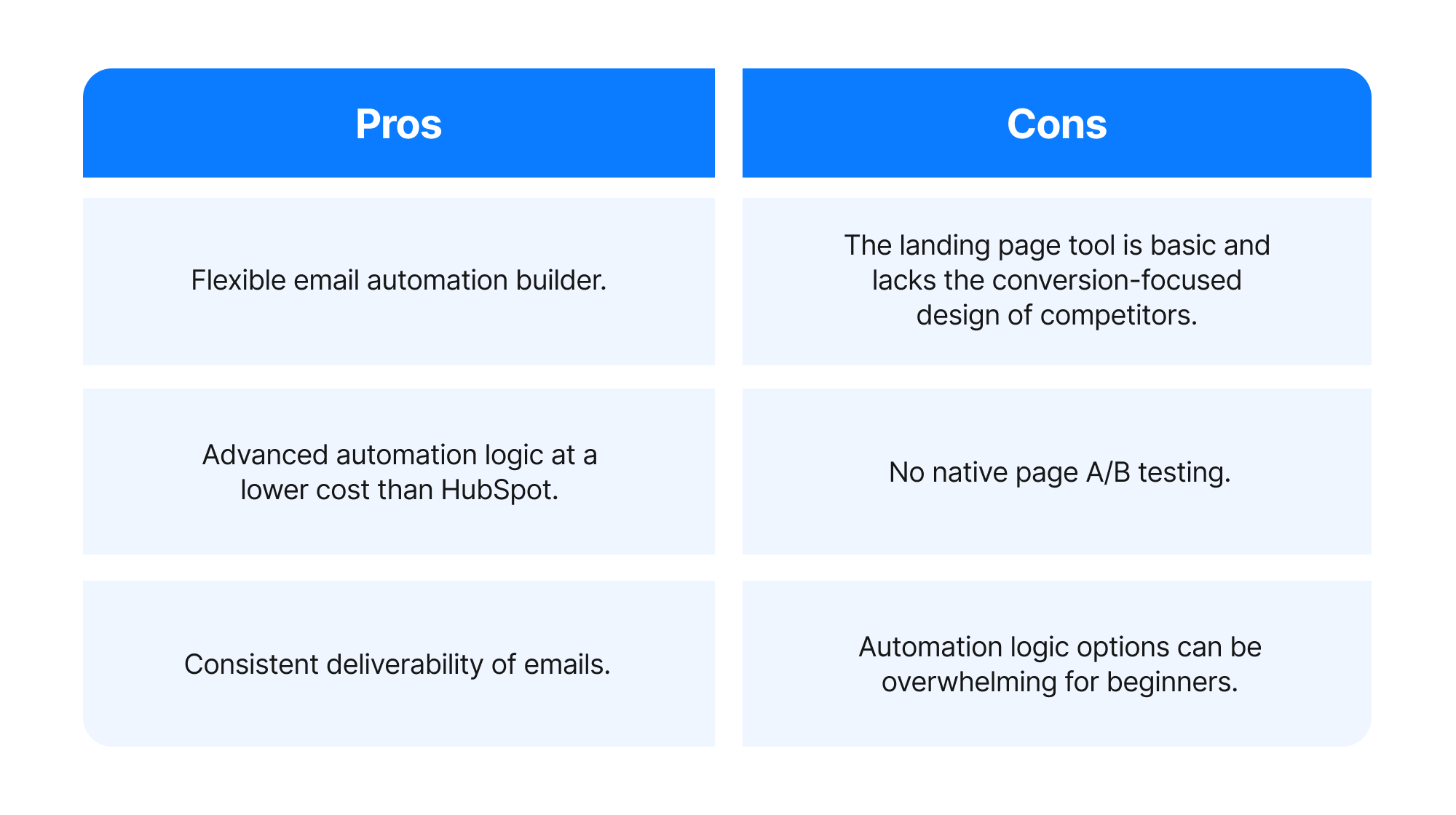 | Pros | Cons |
|---|---|
| Flexible email automation builder. | The landing page tool is basic and lacks the conversion-focused design of competitors. |
| Advanced automation logic at a lower cost than HubSpot. | No native page A/B testing. |
| Consistent deliverability of emails. | Automation logic options can be overwhelming for beginners. |